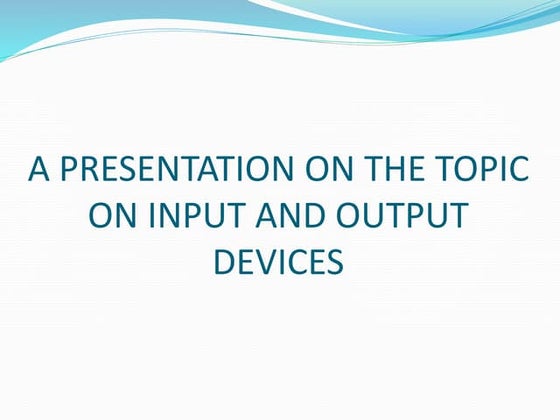 A PRESENTATION ON THE TOPIC ON INPUT AND OUTPUT DEVICES